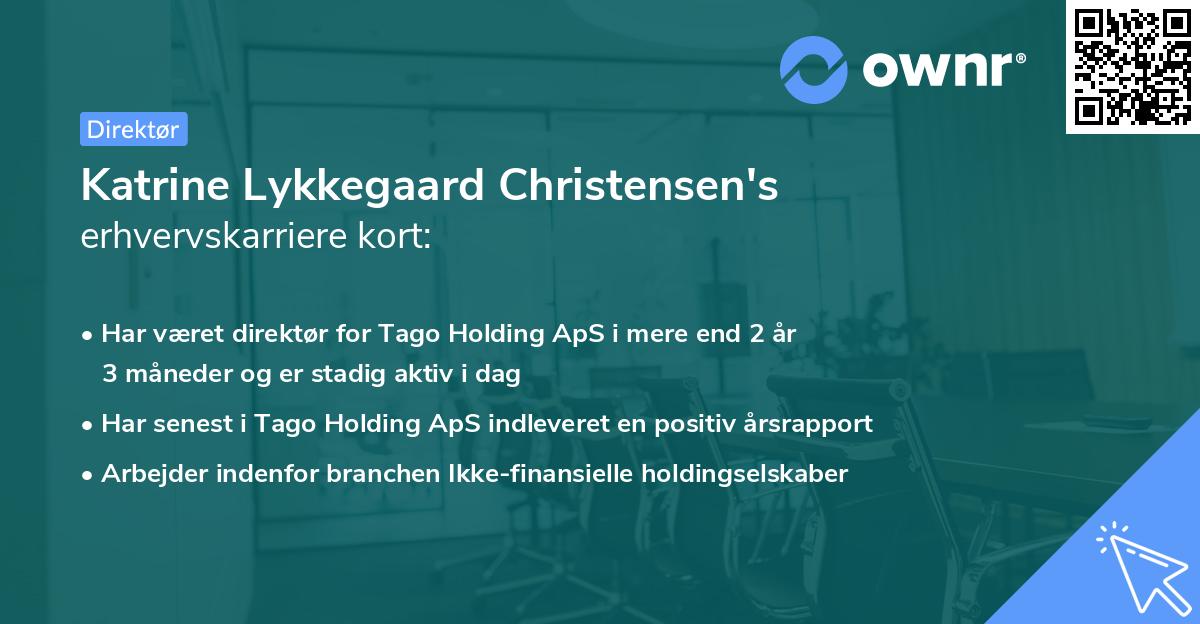 ownr®

Direktør

Katrine Lykkegaard Christensen's erhvervskarriere kort:

• Har været direktør for Tago Holding ApS i mere end 2 år 3 måneder og er stadig aktiv i dag
• Har senest i Tago Holding ApS indleveret en positiv årsrapport
• Arbejder indenfor branchen Ikke-finansielle holdingselskaber